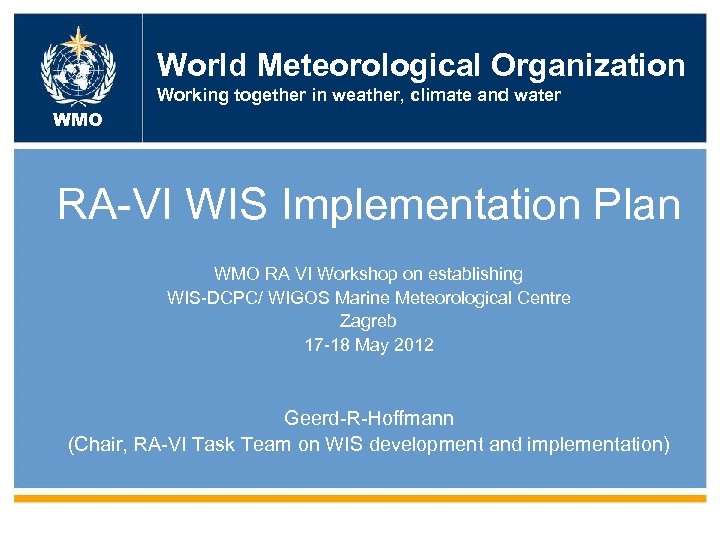 WMO

World Meteorological Organization
Working together in weather, climate and water

RA-VI WIS Implementation Plan

WMO RA VI Workshop on establishing
WIS-DCPC/ WIGOS Marine Meteorological Centre
Zagreb
17-18 May 2012

Geerd-R-Hoffmann
(Chair, RA-VI Task Team on WIS development and implementation)